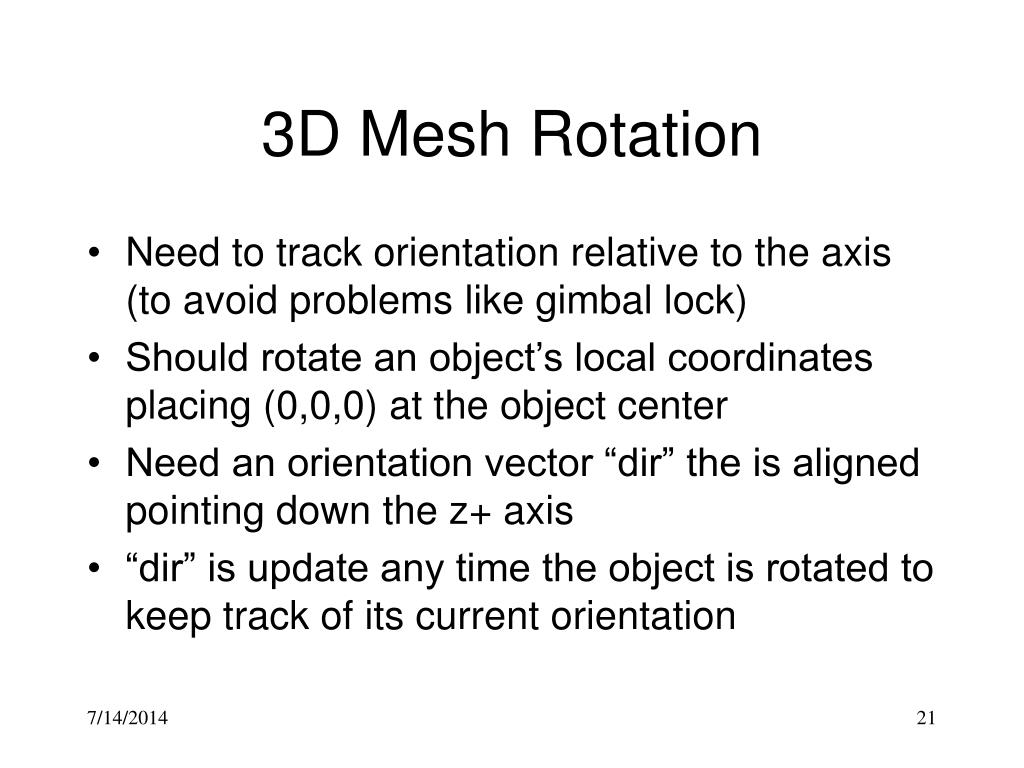 3D Mesh Rotation

• Need to track orientation relative to the axis (to avoid problems like gimbal lock)
• Should rotate an object’s local coordinates placing (0,0,0) at the object center
• Need an orientation vector “dir” the is aligned pointing down the z+ axis
• “dir” is update any time the object is rotated to keep track of its current orientation

7/14/2014

21